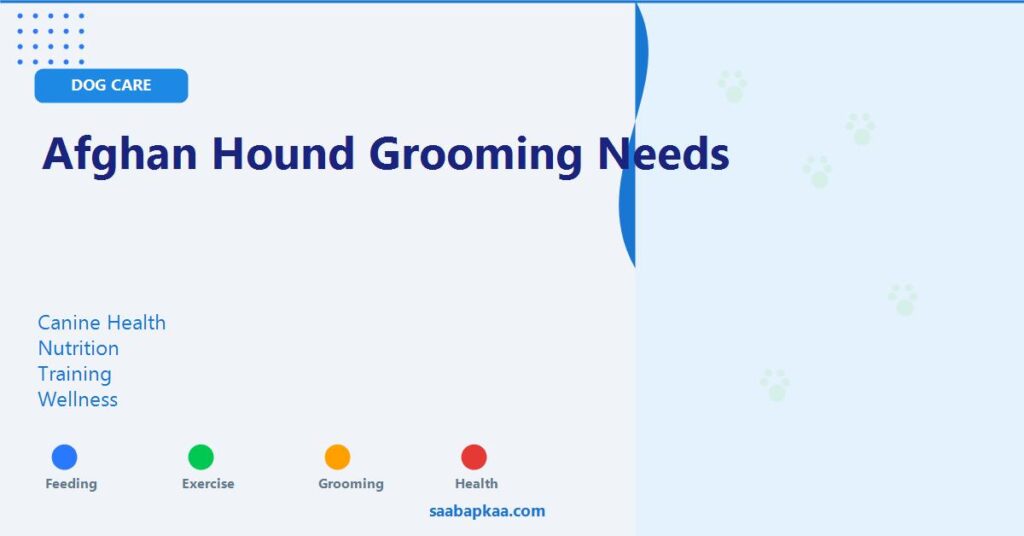 DOG CARE

Afghan Hound Grooming Needs

Canine Health
Nutrition
Training
Wellness

Feeding
Exercise
Grooming
Health

saabapkaa.com